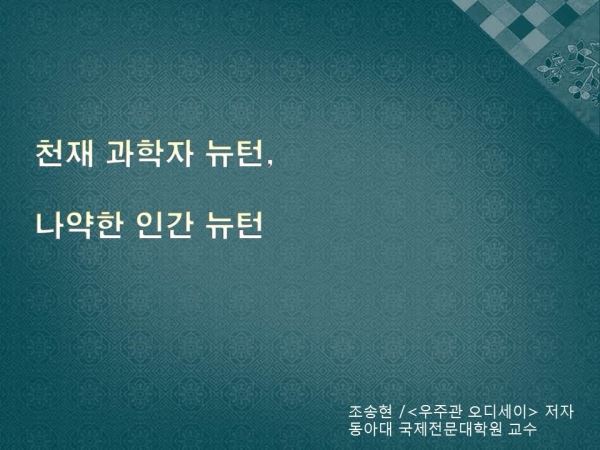 천재 과학자 뉴턴,

나약한 인간 뉴턴

조송현 /<우주관 오디세이> 저자
동아대 국제전문대학원 교수